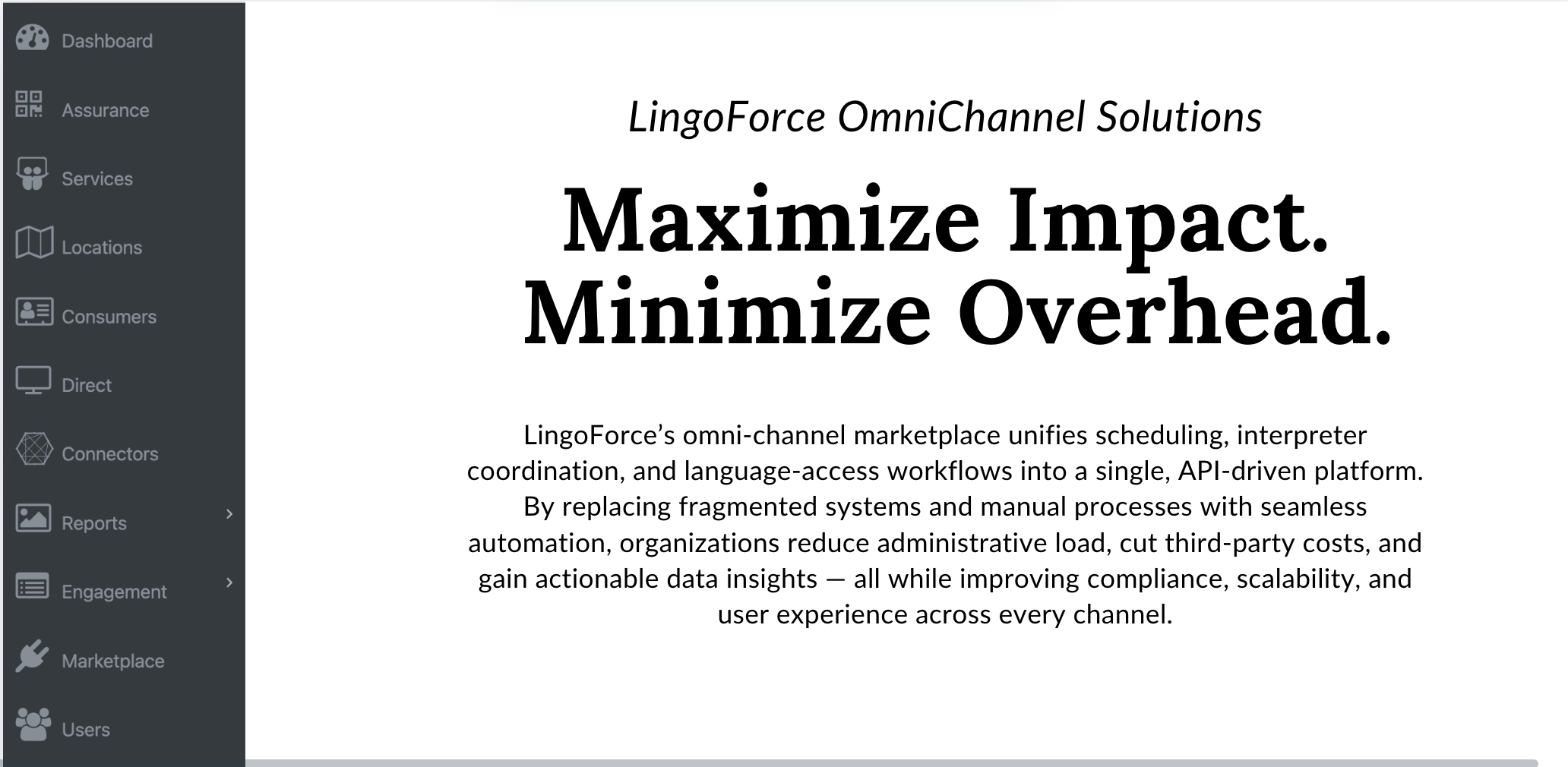 Dashboard
Assurance
Services
Locations
Consumers
Direct
Connectors
Reports
Engagement
Marketplace
Users

LingoForce OmniChannel Solutions

Maximize Impact.
Minimize Overhead.

LingoForce’s omni-channel marketplace unifies scheduling, interpreter coordination, and language-access workflows into a single, API-driven platform. By replacing fragmented systems and manual processes with seamless automation, organizations reduce administrative load, cut third-party costs, and gain actionable data insights — all while improving compliance, scalability, and user experience across every channel.